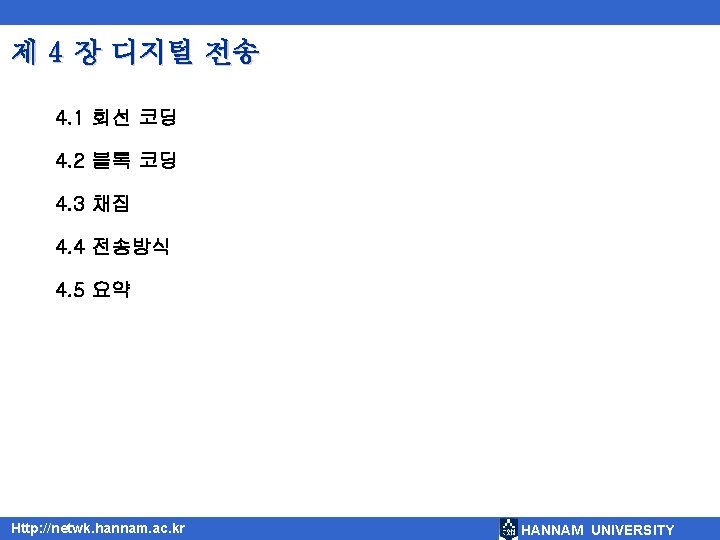 제 4 장 디지털 전송

4.1 회선 코딩

4.2 블록 코딩

4.3 채집

4.4 전송방식

4.5 요약

Http://netwk.hannam.ac.kr

HANNAM UNIVERSITY